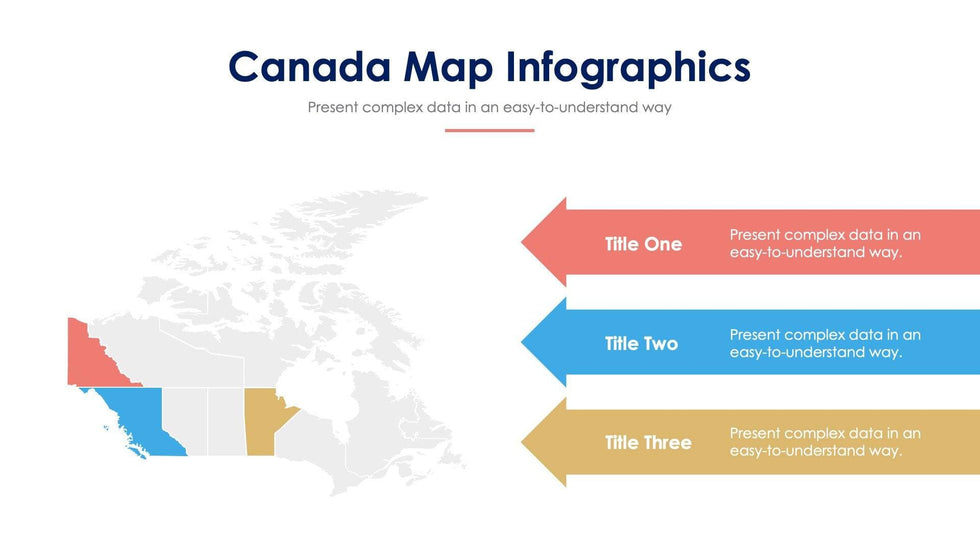 Canada Map Infographics

Present complex data in an easy-to-understand way

Title One

Present complex data in an easy-to-understand way.

Title Two

Present complex data in an easy-to-understand way.

Title Three

Present complex data in an easy-to-understand way.